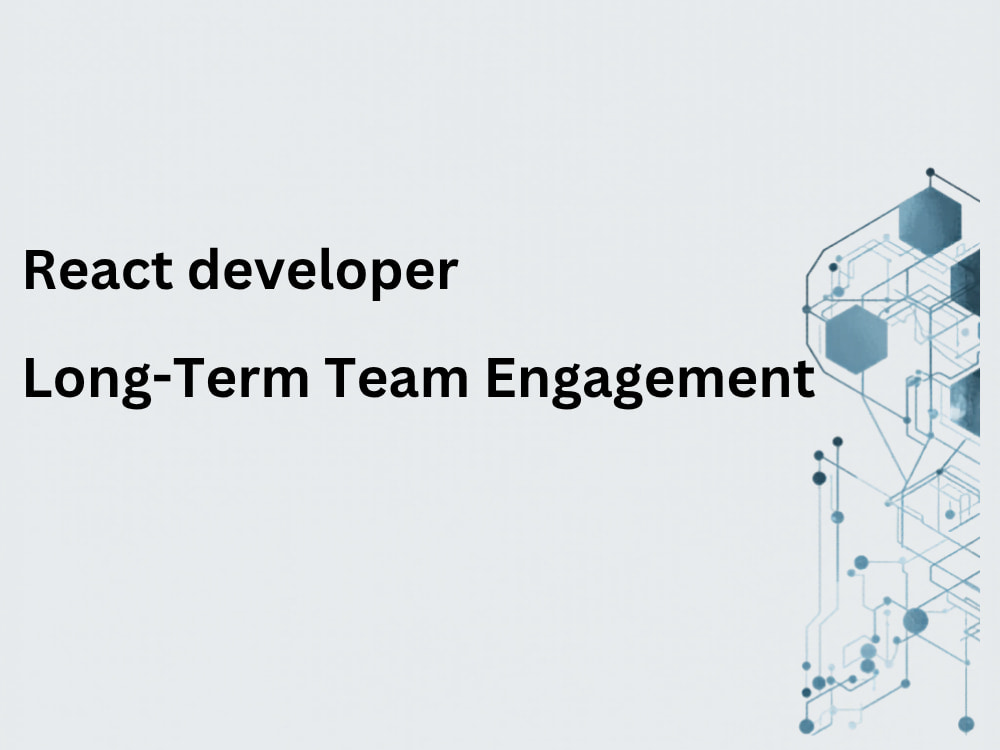 React developer

Long-Term Team Engagement